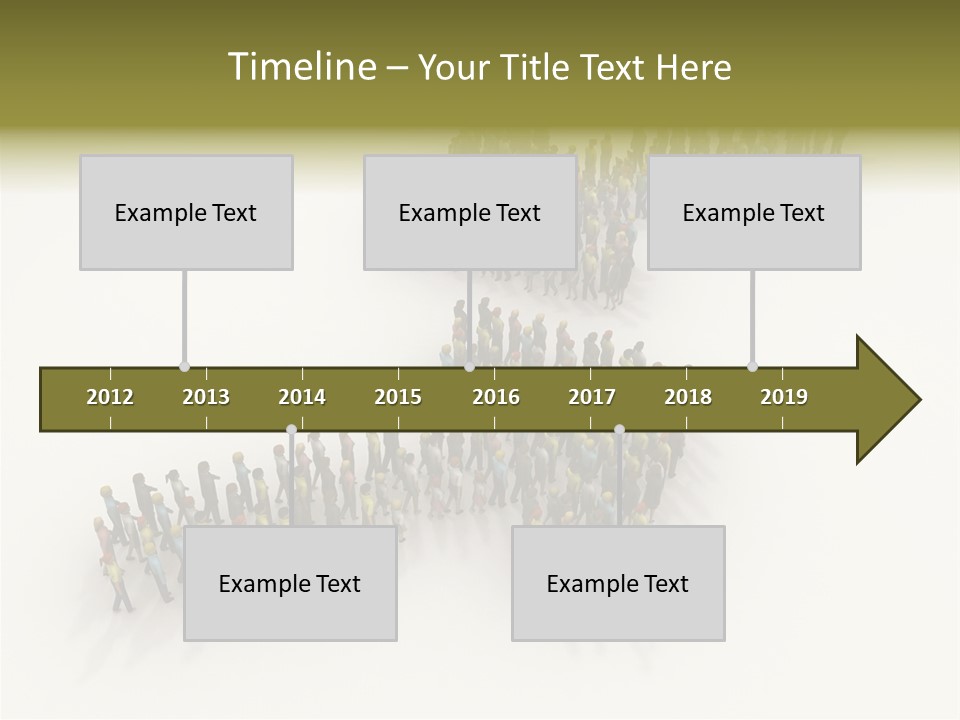 Timeline – Your Title Text Here

Example Text

Example Text

Example Text

2012 2013 2014 2015 2016 2017 2018 2019

Example Text

Example Text